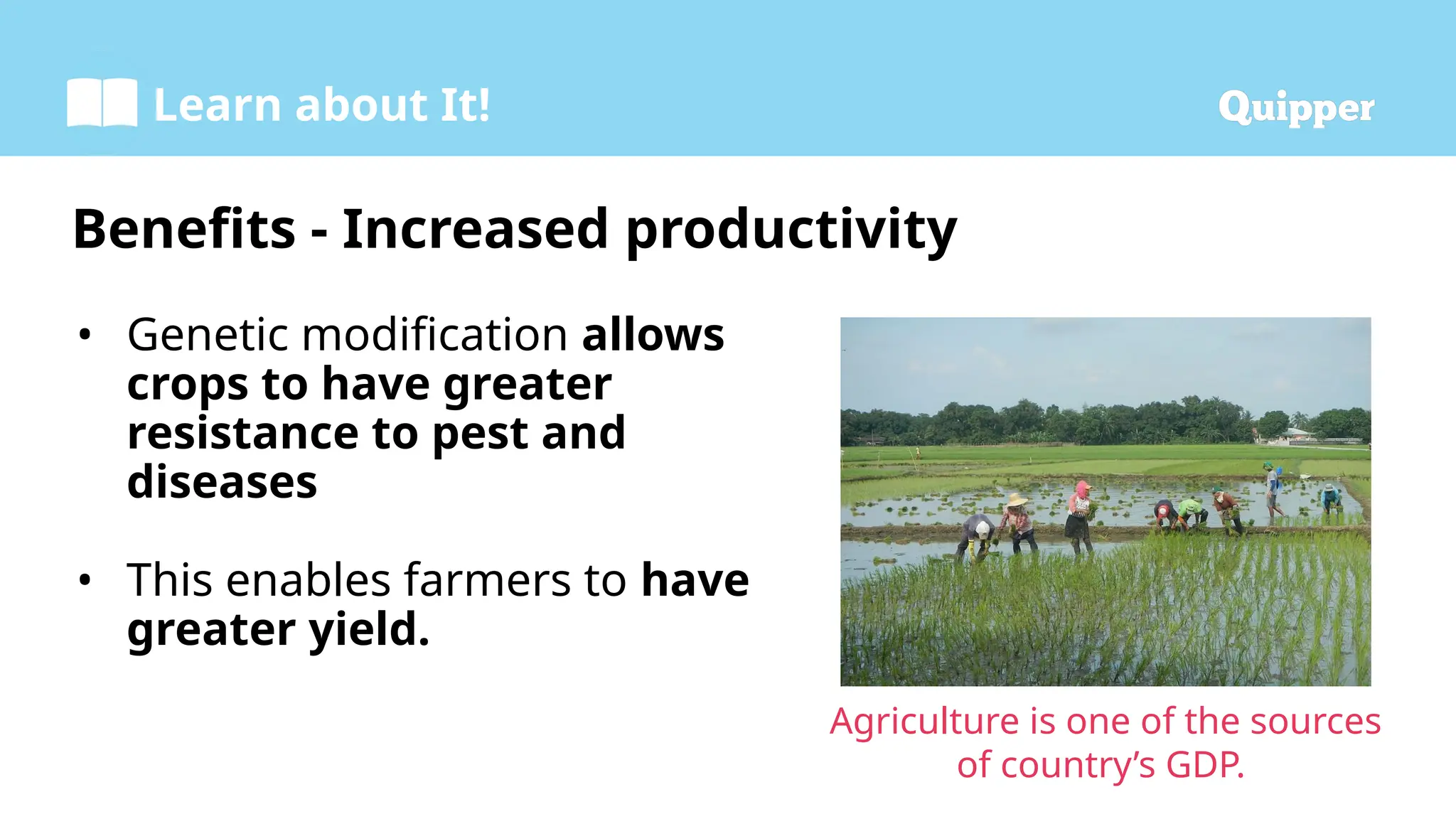 Learn about It!

Quipper

Benefits - Increased productivity

• Genetic modification allows crops to have greater resistance to pest and diseases

• This enables farmers to have greater yield.

Agriculture is one of the sources of country's GDP.